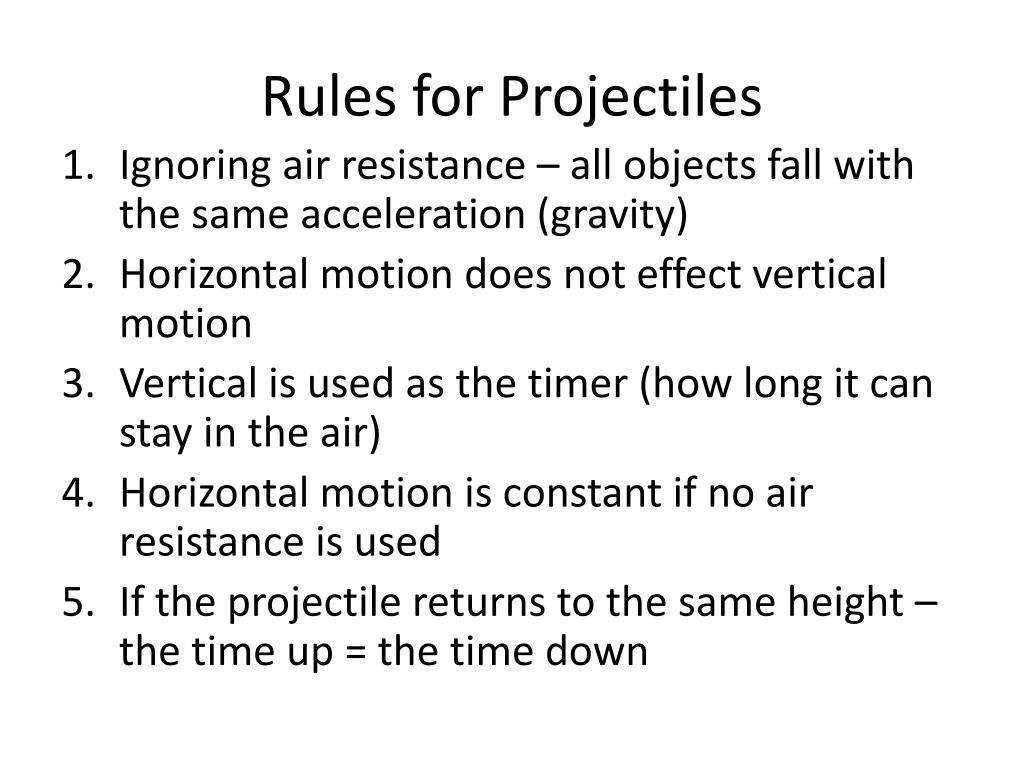 Rules for Projectiles

1. Ignoring air resistance – all objects fall with the same acceleration (gravity)
2. Horizontal motion does not effect vertical motion
3. Vertical is used as the timer (how long it can stay in the air)
4. Horizontal motion is constant if no air resistance is used
5. If the projectile returns to the same height – the time up = the time down